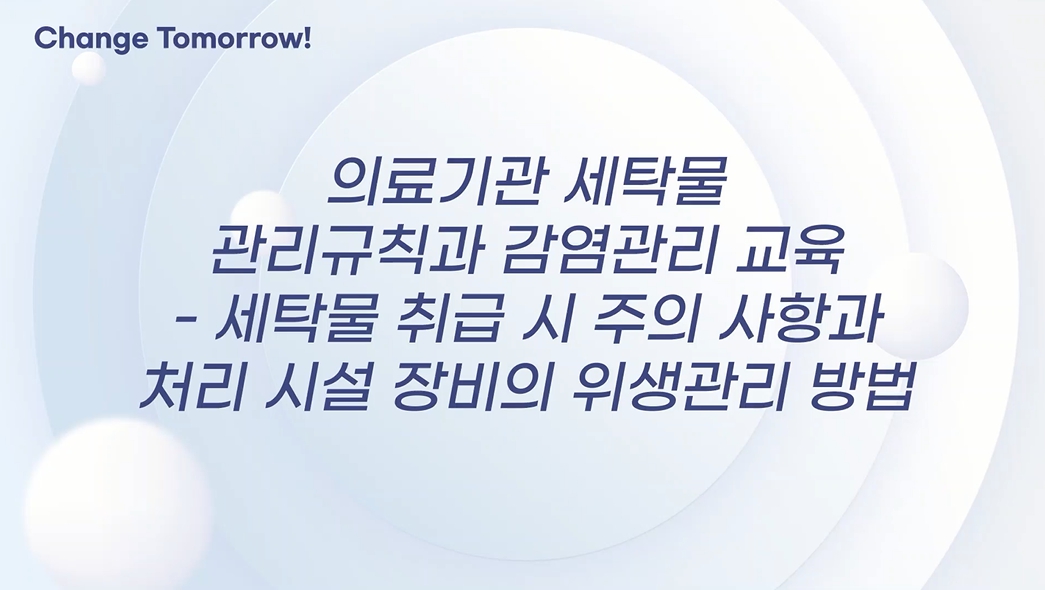 Change Tomorrow!

의료기관 세탁물 관리규칙과 감염관리 교육 - 세탁물 취급 시 주의 사항과 처리 시설 장비의 위생관리 방법